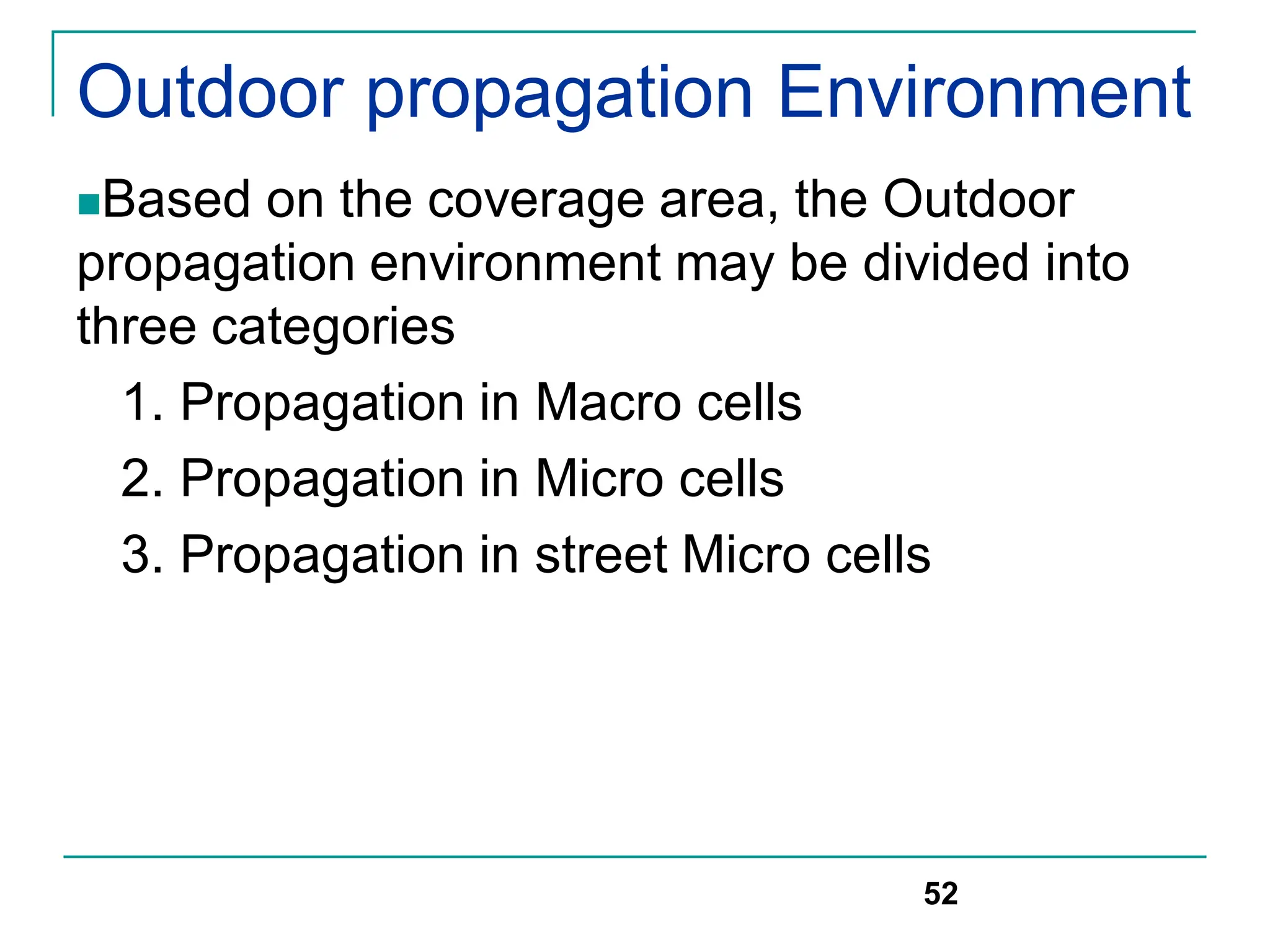 Outdoor propagation Environment

Based on the coverage area, the Outdoor propagation environment may be divided into three categories

1. Propagation in Macro cells
2. Propagation in Micro cells
3. Propagation in street Micro cells

52